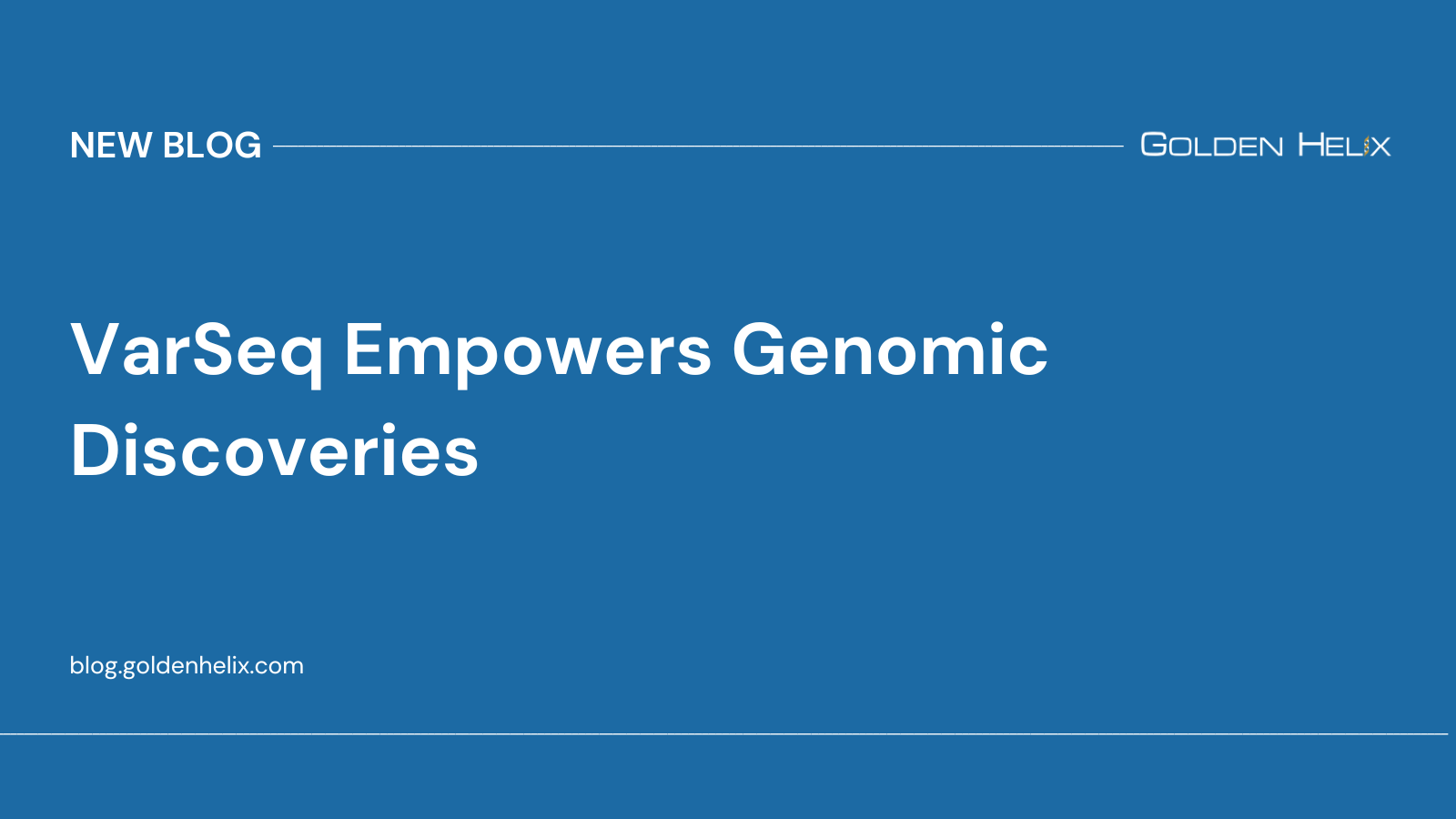 NEW BLOG

GOLDEN HELIX

VarSeq Empowers Genomic Discoveries

blog.goldenhelix.com